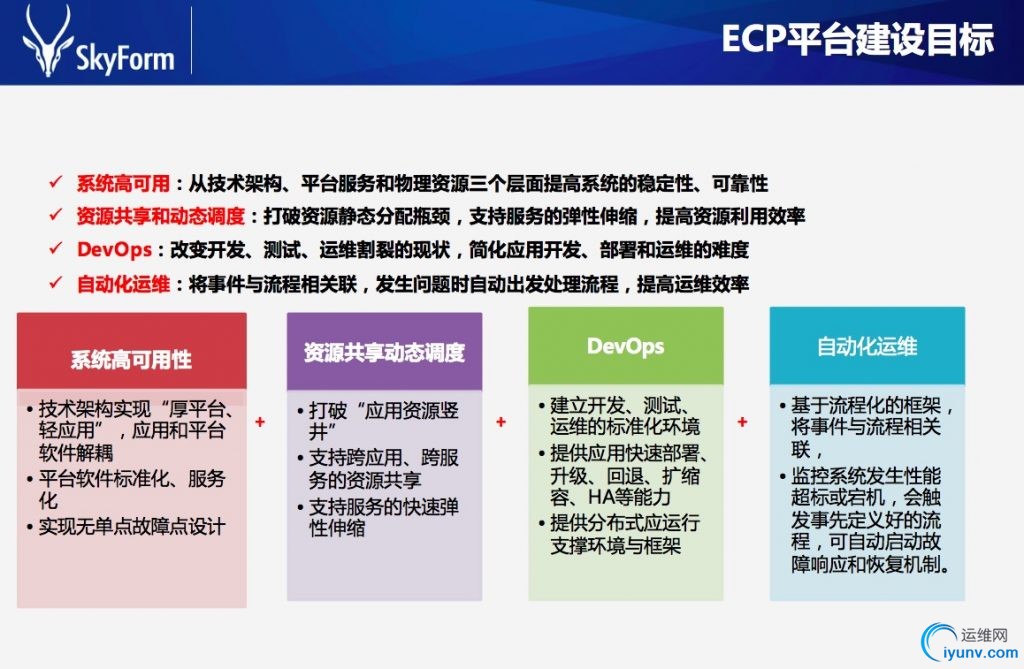 SkyForm

ECP平台建设目标

✓ 系统高可用：从技术架构、平台服务和物理资源三个层面提高系统的稳定性、可靠性
✓ 资源共享和动态调度：打破资源静态分配瓶颈，支持服务的弹性伸缩，提高资源利用效率
✓ DevOps：改变开发、测试、运维割裂的现状，简化应用开发、部署和运维的难度
✓ 自动化运维：将事件与流程相关联，发生问题时自动出发处理流程，提高运维效率

系统高可用性

• 技术架构实现“厚平台、轻应用”，应用和平台软件解耦
• 平台软件标准化、服务化
• 实现无单点故障点设计

+

资源共享动态调度

• 打破“应用资源竖井”
• 支持跨应用、跨服务的资源共享
• 支持服务的快速弹性伸缩

+

DevOps

• 建立开发、测试、运维的标准化环境
• 提供应用快速部署、升级、回退、扩缩容、HA等能力
• 提供分布式应运行支撑环境与框架

+

自动化运维

• 基于流程化的框架，将事件与流程相关联，
• 监控系统发生性能超标或宕机，会触发事先定义好的流程，可自动启动故障响应和恢复机制。

运维网
iyunv.com